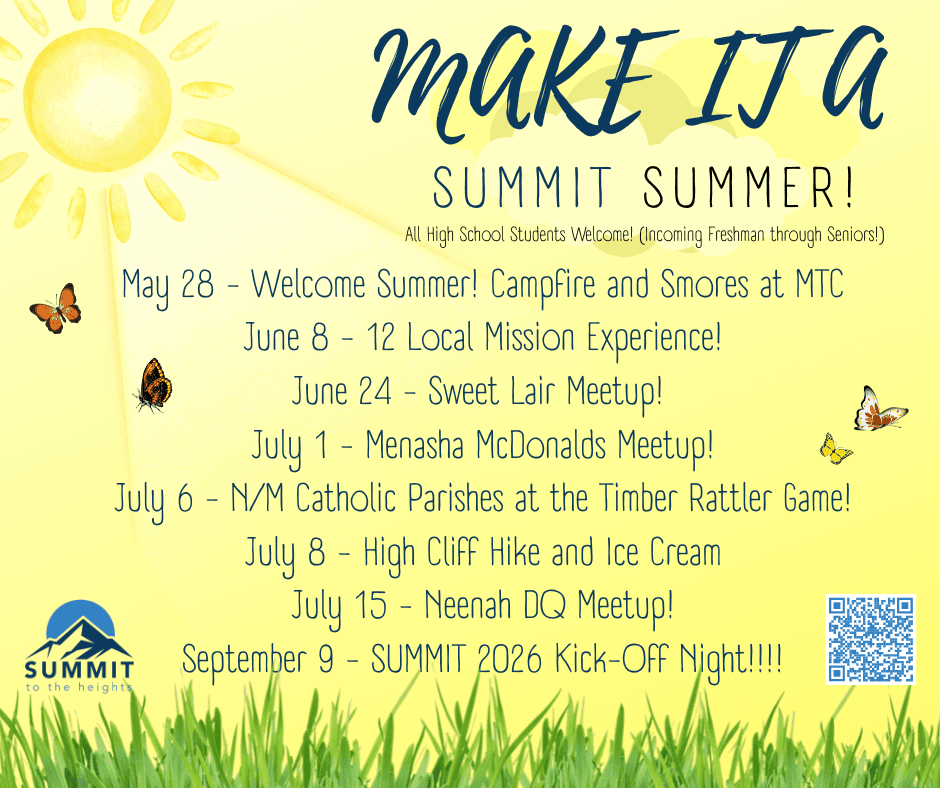 MAKE IT A

SUMMIT SUMMER!

All High School Students Welcome! (Incoming Freshman through Seniors!)

May 28 - Welcome Summer! Campfire and Smores at MTC
June 8 - 12 Local Mission Experience!
June 24 - Sweet Lair Meetup!
July 1 - Menasha McDonalds Meetup!
July 6 - N/M Catholic Parishes at the Timber Rattler Game!
July 8 - High Cliff Hike and Ice Cream
July 15 - Neenah DQ Meetup!
September 9 - SUMMIT 2026 Kick-Off Night!!!!

SUMMIT
to the heights